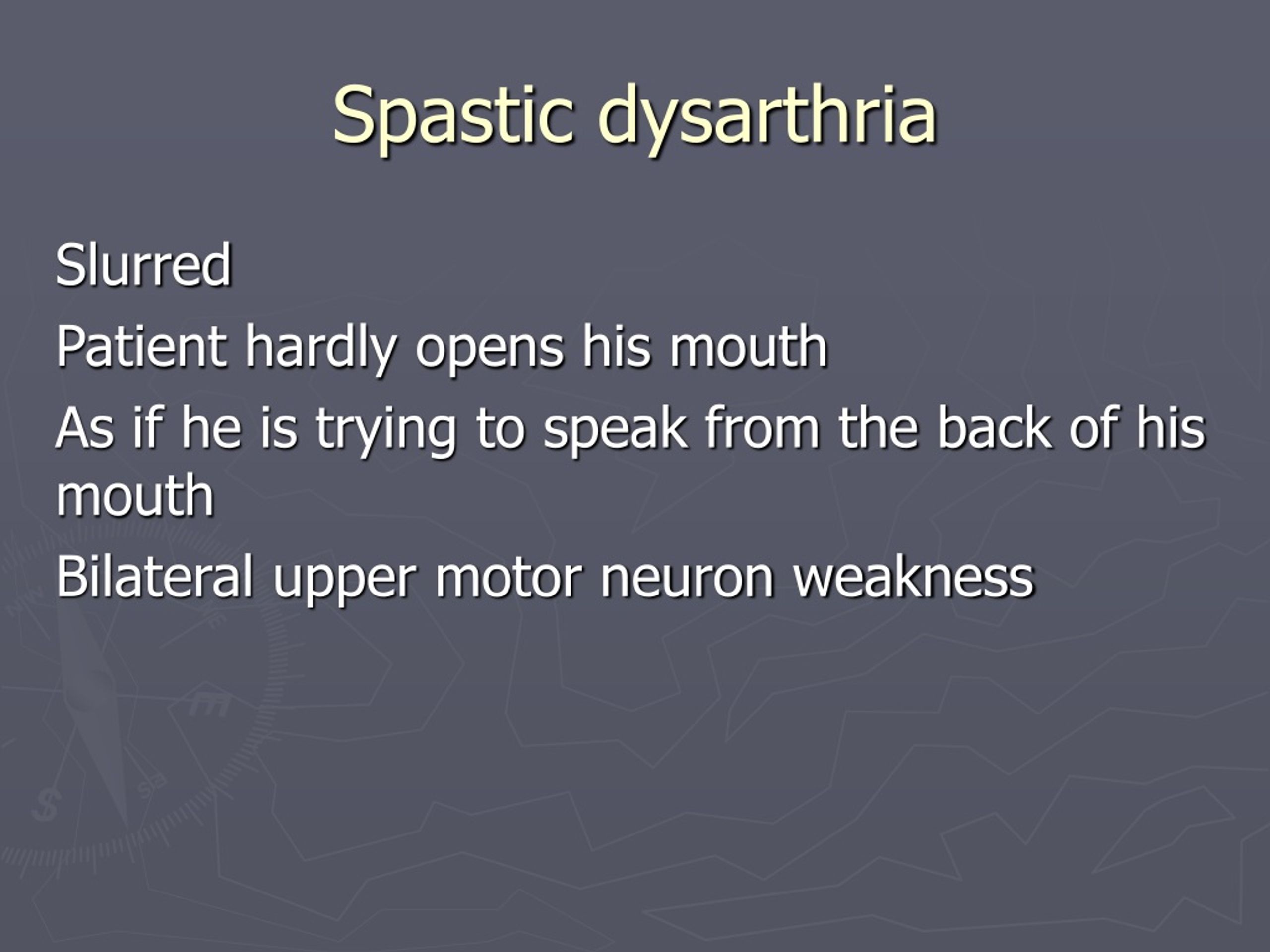 Spastic dysarthria

Slurred

Patient hardly opens his mouth

As if he is trying to speak from the back of his mouth

Bilateral upper motor neuron weakness